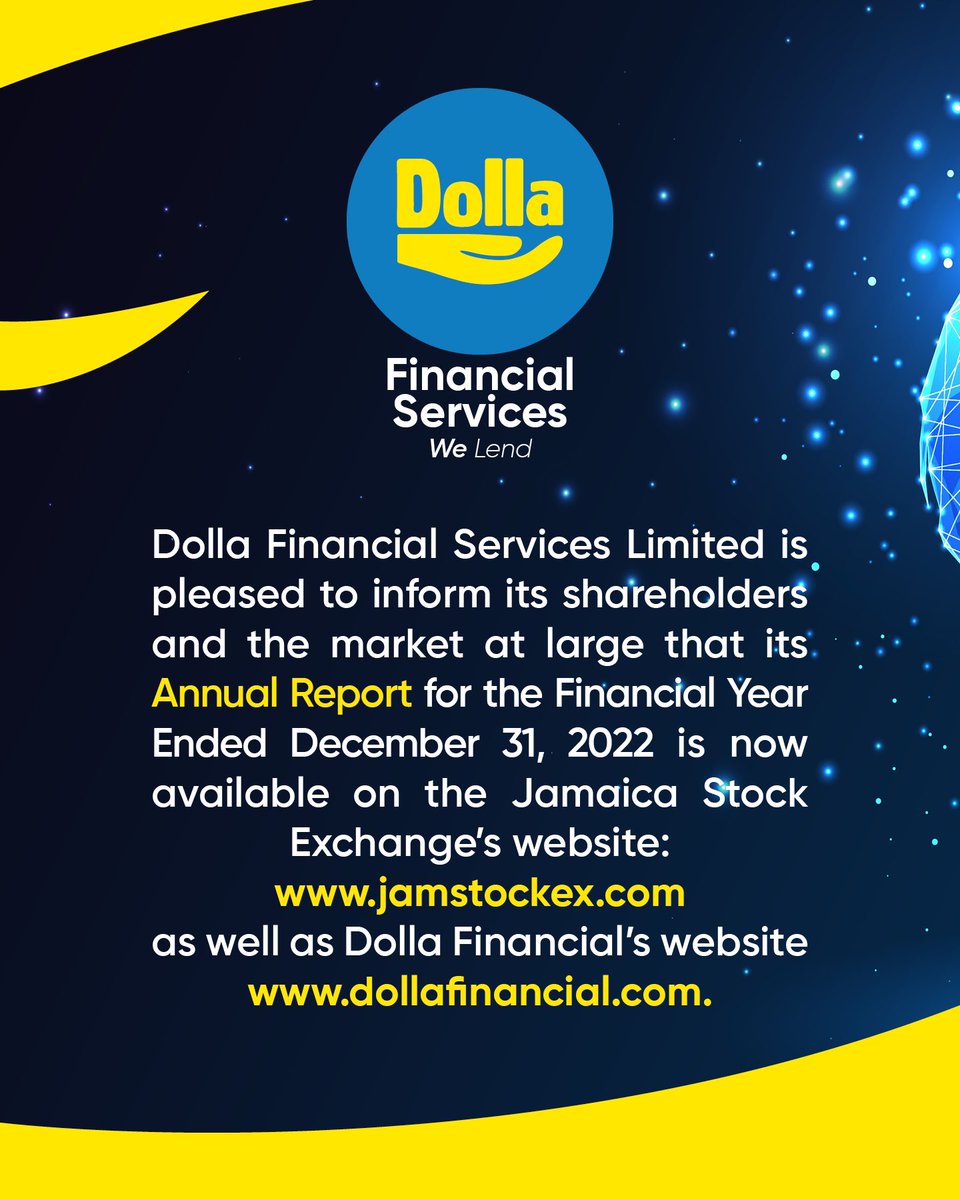 Dolla

Financial Services
We Lend

Dolla Financial Services Limited is pleased to inform its shareholders and the market at large that its Annual Report for the Financial Year Ended December 31, 2022 is now available on the Jamaica Stock Exchange's website:
www.jamstockex.com
as well as Dolla Financial's website
www.dollafinancial.com.